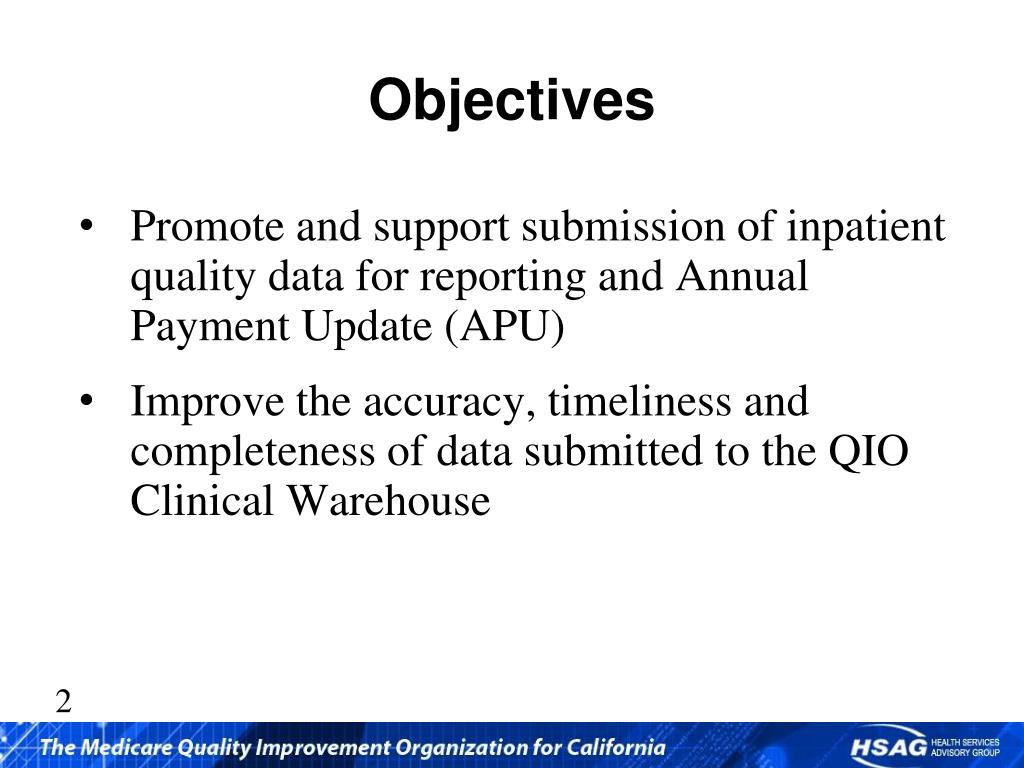 Objectives

• Promote and support submission of inpatient quality data for reporting and Annual Payment Update (APU)

• Improve the accuracy, timeliness and completeness of data submitted to the QIO Clinical Warehouse

2

The Medicare Quality Improvement Organization for California

HSAG HEALTH SERVICES ADVISORY GROUP